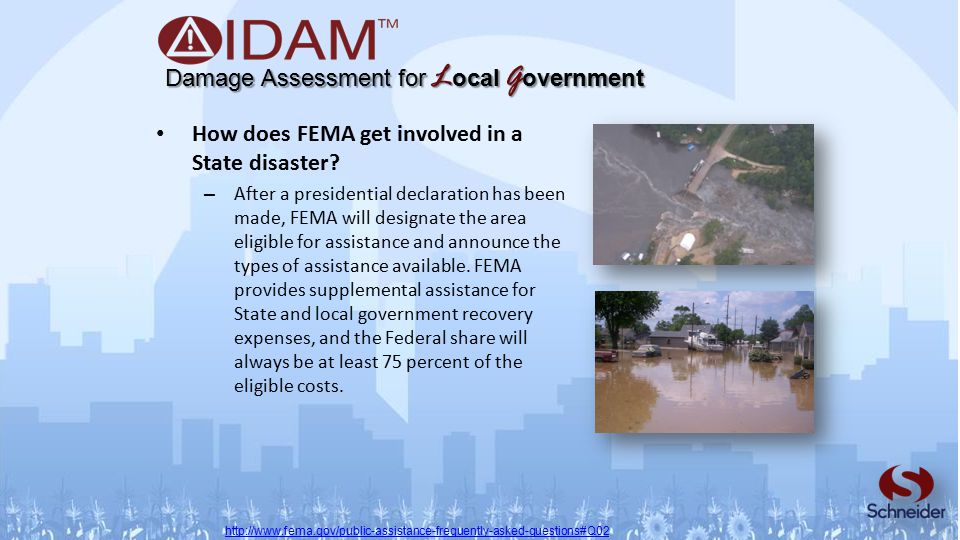 IDAM™
Damage Assessment for Local Government

• How does FEMA get involved in a State disaster?

– After a presidential declaration has been made, FEMA will designate the area eligible for assistance and announce the types of assistance available. FEMA provides supplemental assistance for State and local government recovery expenses, and the Federal share will always be at least 75 percent of the eligible costs.

http://www.fema.gov/public-assistance-frequently-asked-questions#Q02

Schneider